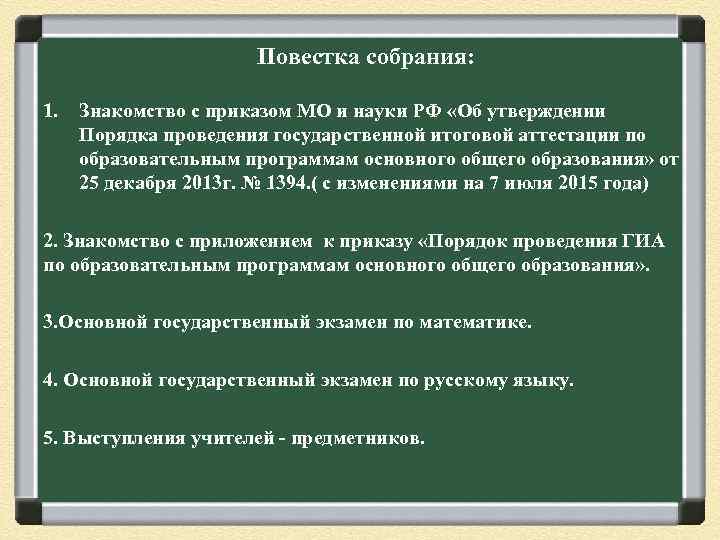 Повестка собрания:

1. Знакомство с приказом МО и науки РФ «Об утверждении Порядка проведения государственной итоговой аттестации по образовательным программам основного общего образования» от 25 декабря 2013г. № 1394.( с изменениями на 7 июля 2015 года)

2. Знакомство с приложением к приказу «Порядок проведения ГИА по образовательным программам основного общего образования».

3.Основной государственный экзамен по математике.

4. Основной государственный экзамен по русскому языку.

5. Выступления учителей - предметников.